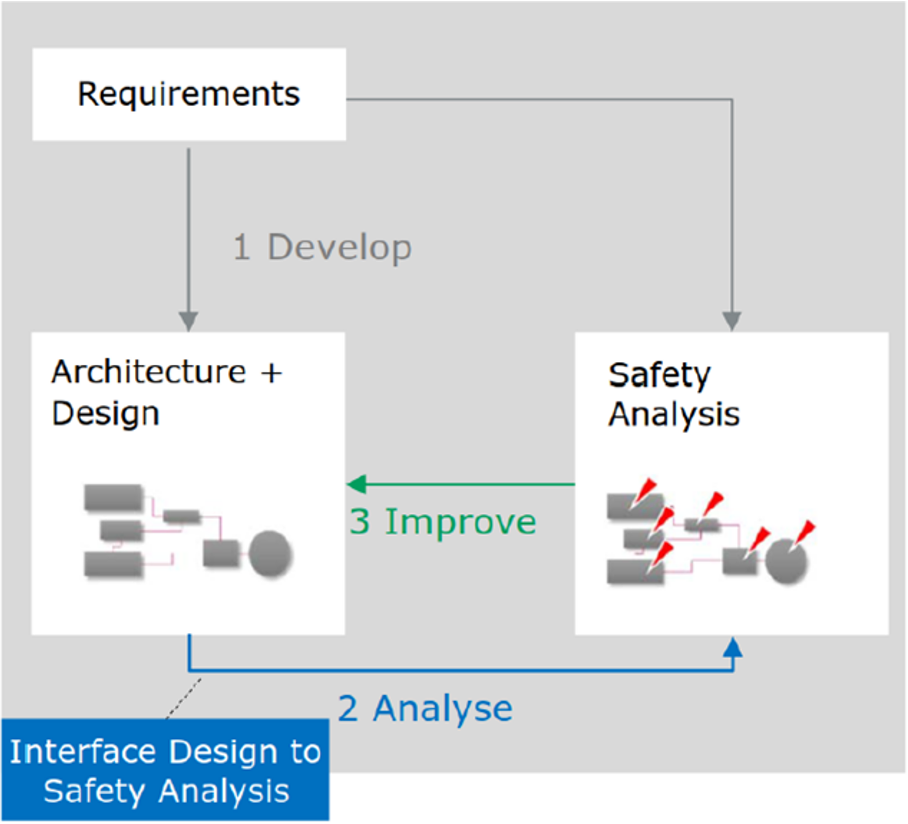 Requirements

1 Develop

Architecture + Design

Safety Analysis

3 Improve

2 Analyse

Interface Design to Safety Analysis